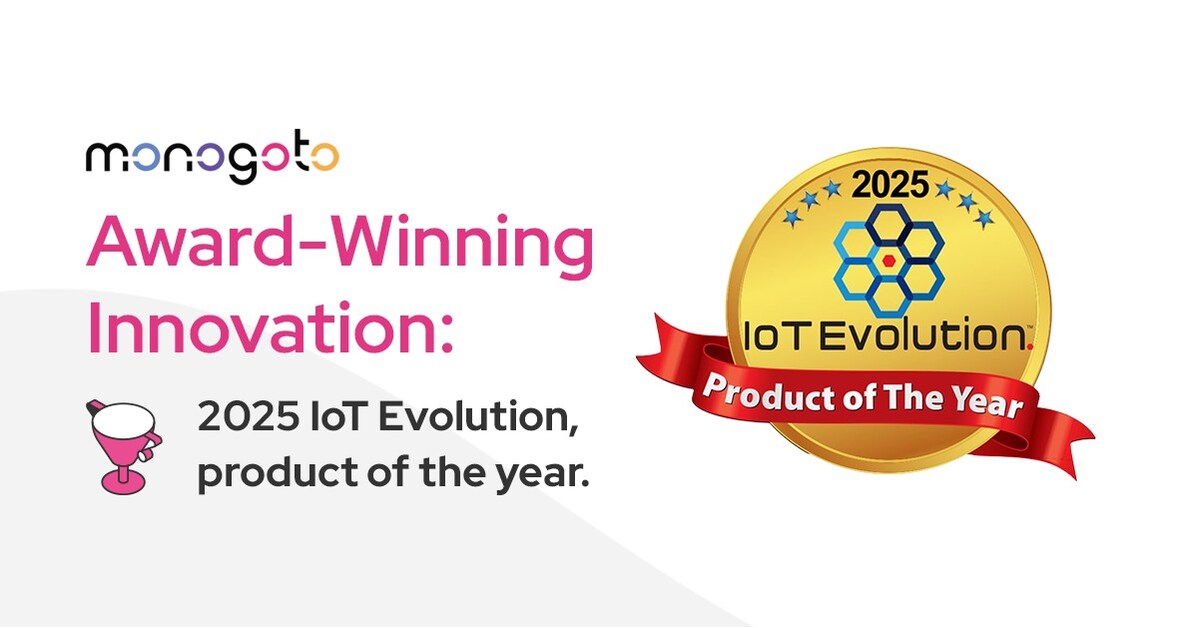 monogoto

Award-Winning Innovation:

2025 IoT Evolution, product of the year.

2025

IoT Evolution.

Product of The Year